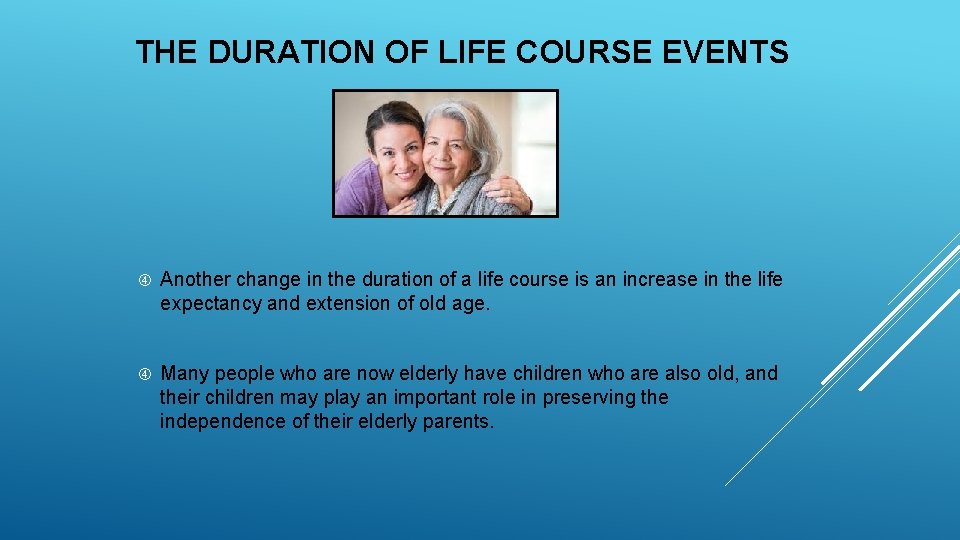 THE DURATION OF LIFE COURSE EVENTS

Another change in the duration of a life course is an increase in the life expectancy and extension of old age.

Many people who are now elderly have children who are also old, and their children may play an important role in preserving the independence of their elderly parents.